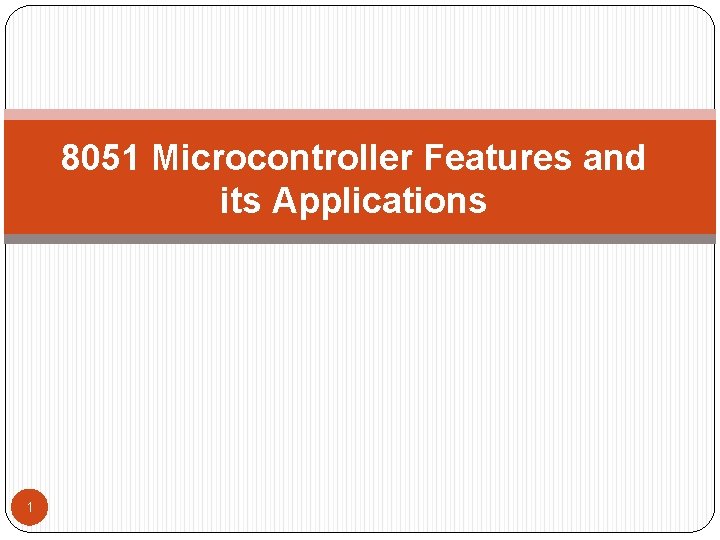 8051 Microcontroller Features and its Applications

1